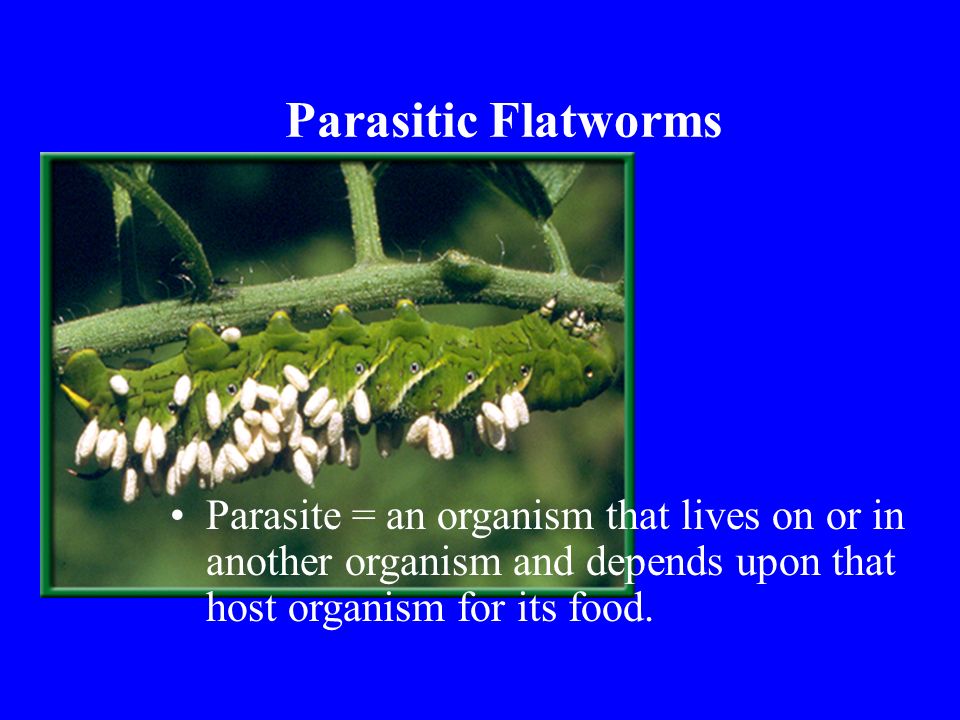 Parasitic Flatworms

• Parasite = an organism that lives on or in another organism and depends upon that host organism for its food.